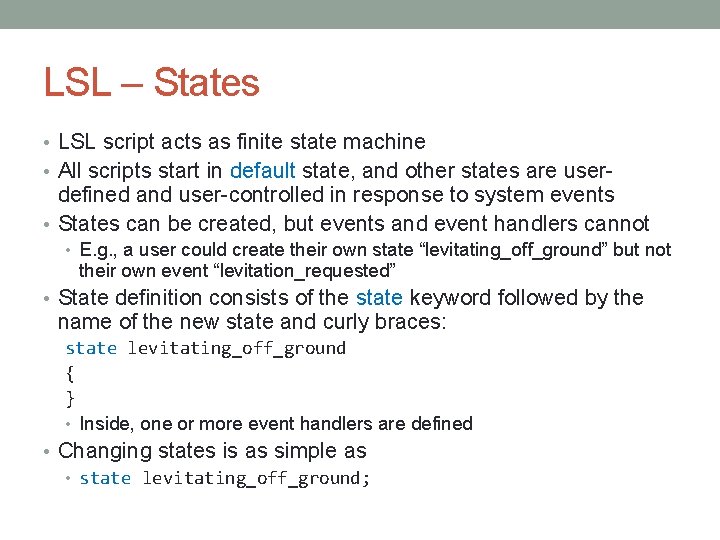 LSL – States

• LSL script acts as finite state machine
• All scripts start in default state, and other states are user-defined and user-controlled in response to system events
• States can be created, but events and event handlers cannot
  • E.g., a user could create their own state “levitating_off_ground” but not their own event “levitation_requested”
• State definition consists of the state keyword followed by the name of the new state and curly braces:

state levitating_off_ground
{
}

  • Inside, one or more event handlers are defined
• Changing states is as simple as
  • state levitating_off_ground;